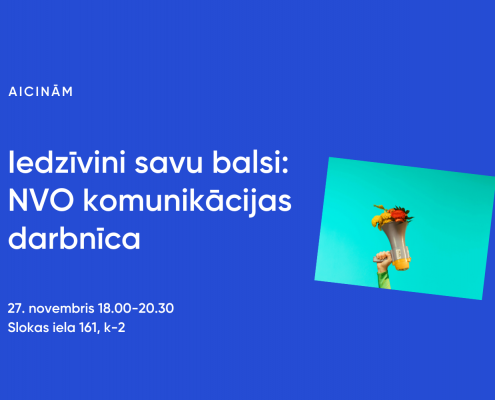 AICINĀM

Iedzīvini savu balsi: NVO komunikācijas darbnīca

27. novembris 18.00-20.30
Slokas iela 161, k-2